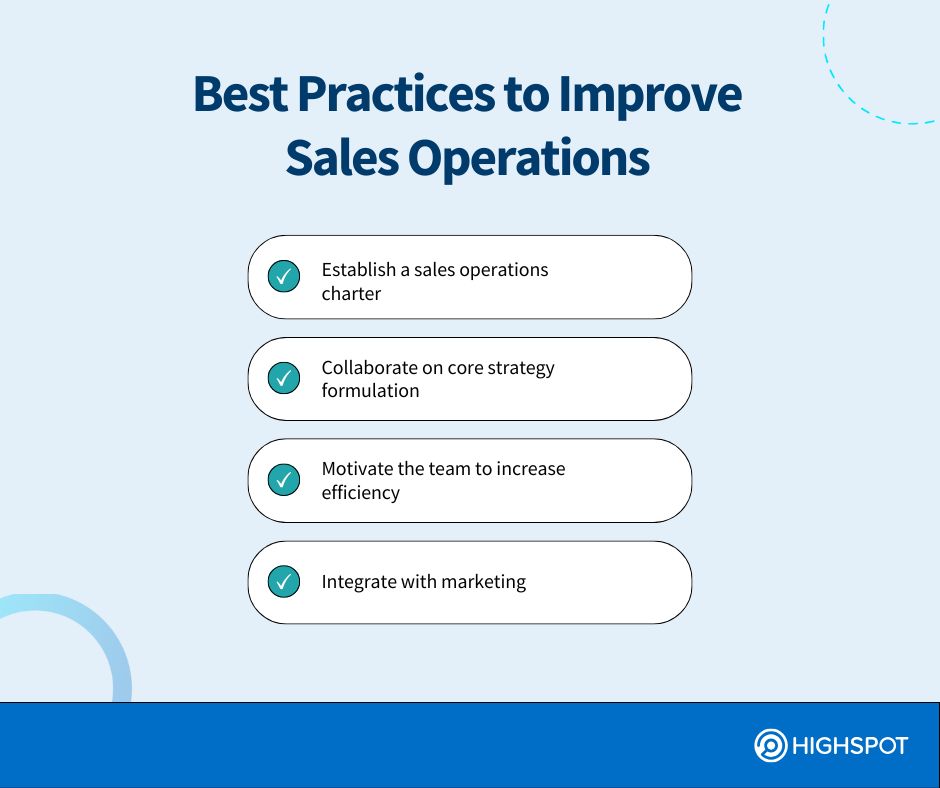 Best Practices to Improve Sales Operations

Establish a sales operations charter

Collaborate on core strategy formulation

Motivate the team to increase efficiency

Integrate with marketing

HIGHSPOT